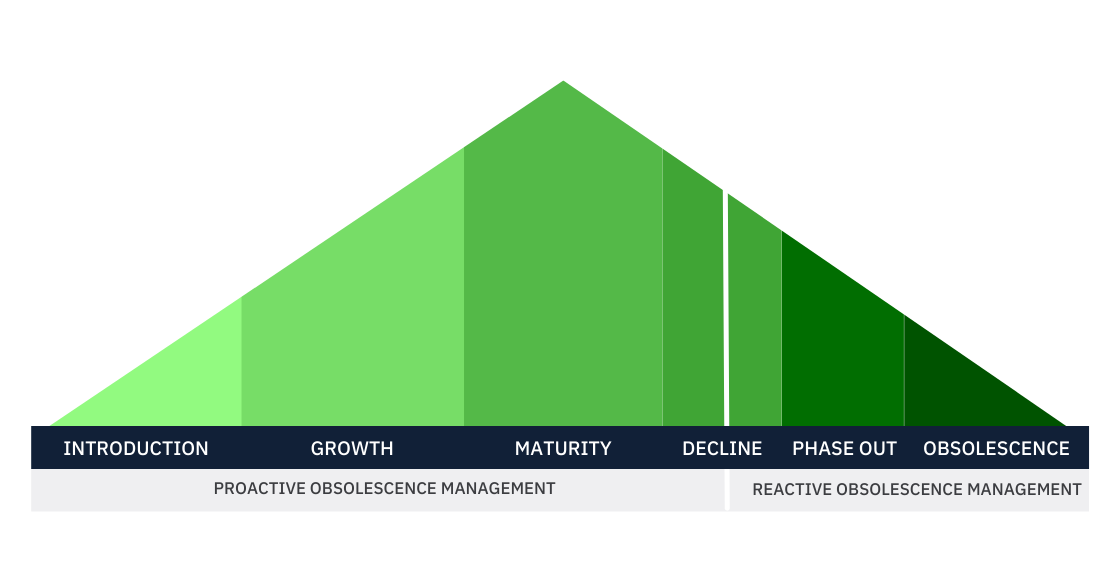 INTRODUCTION GROWTH MATURITY DECLINE PHASE OUT OBSOLESCENCE

PROACTIVE OBSOLESCENCE MANAGEMENT

REACTIVE OBSOLESCENCE MANAGEMENT